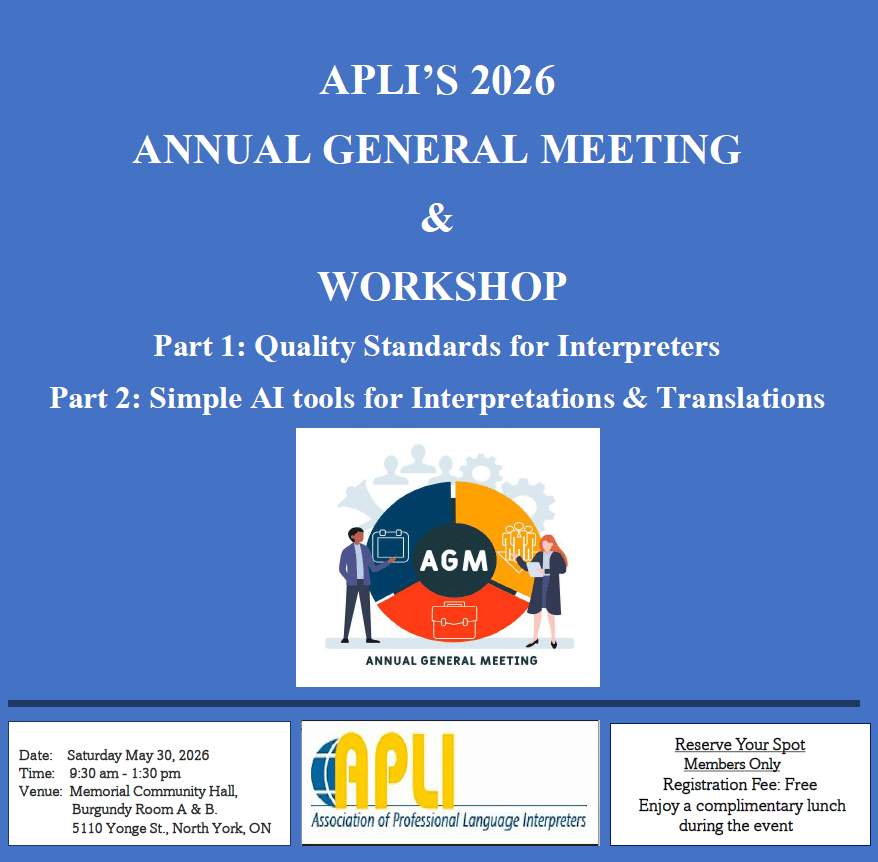 APLI'S 2026
ANNUAL GENERAL MEETING
&
WORKSHOP
Part 1: Quality Standards for Interpreters
Part 2: Simple AI tools for Interpretations & Translations

AGM
ANNUAL GENERAL MEETING

Date: Saturday May 30, 2026
Time: 9:30 am - 1:30 pm
Venue: Memorial Community Hall, Burgundy Room A & B. 5110 Yonge St., North York, ON

APLI
Association of Professional Language Interpreters

Reserve Your Spot
Members Only
Registration Fee: Free
Enjoy a complimentary lunch during the event